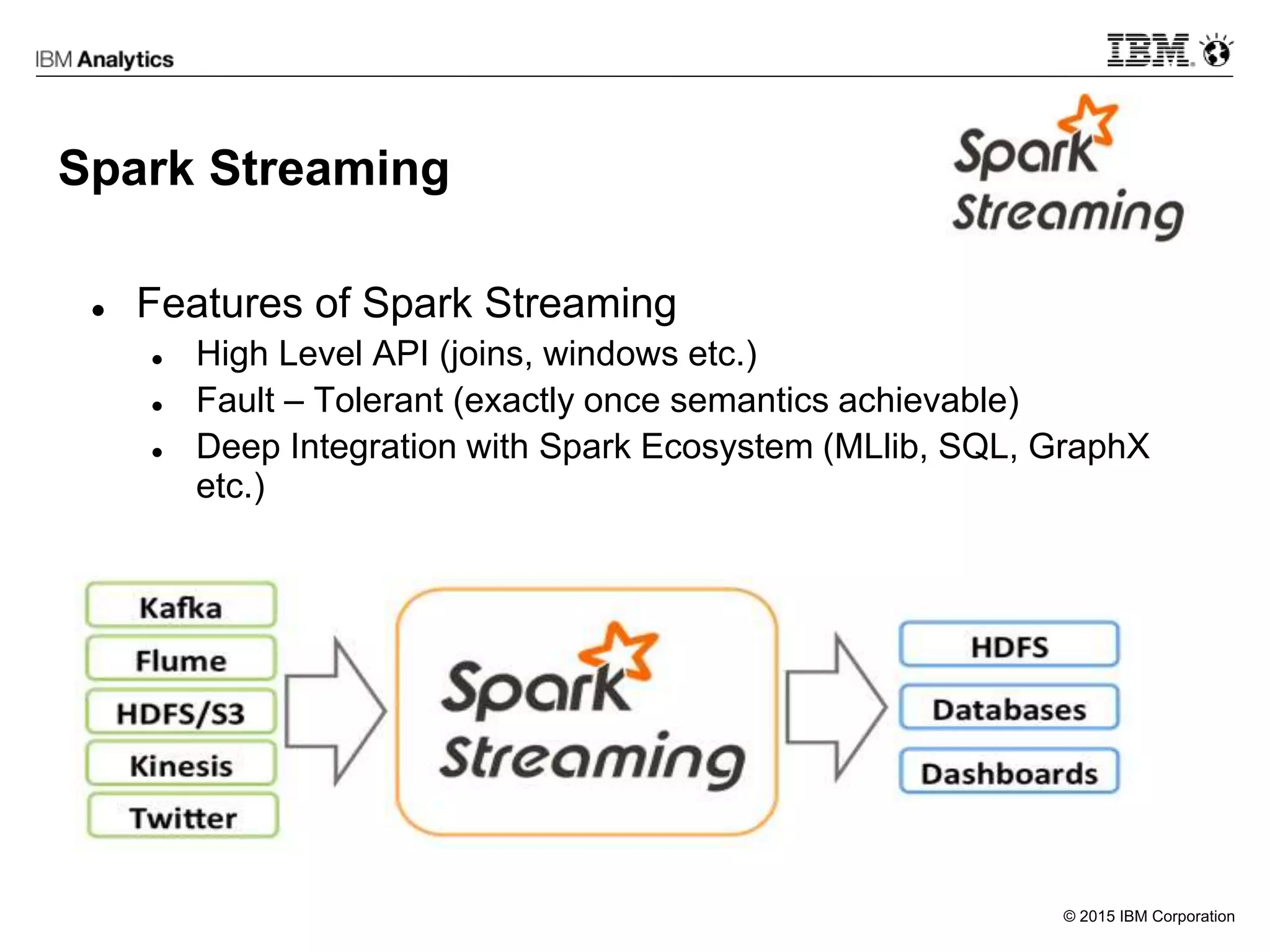 IBM Analytics

IBM

Spark Streaming

Spark Streaming

- Features of Spark Streaming
  - High Level API (joins, windows etc.)
  - Fault – Tolerant (exactly once semantics achievable)
  - Deep Integration with Spark Ecosystem (MLlib, SQL, GraphX etc.)

Kafka
Flume
HDFS/S3
Kinesis
Twitter

Spark Streaming

HDFS
Databases
Dashboards

© 2015 IBM Corporation